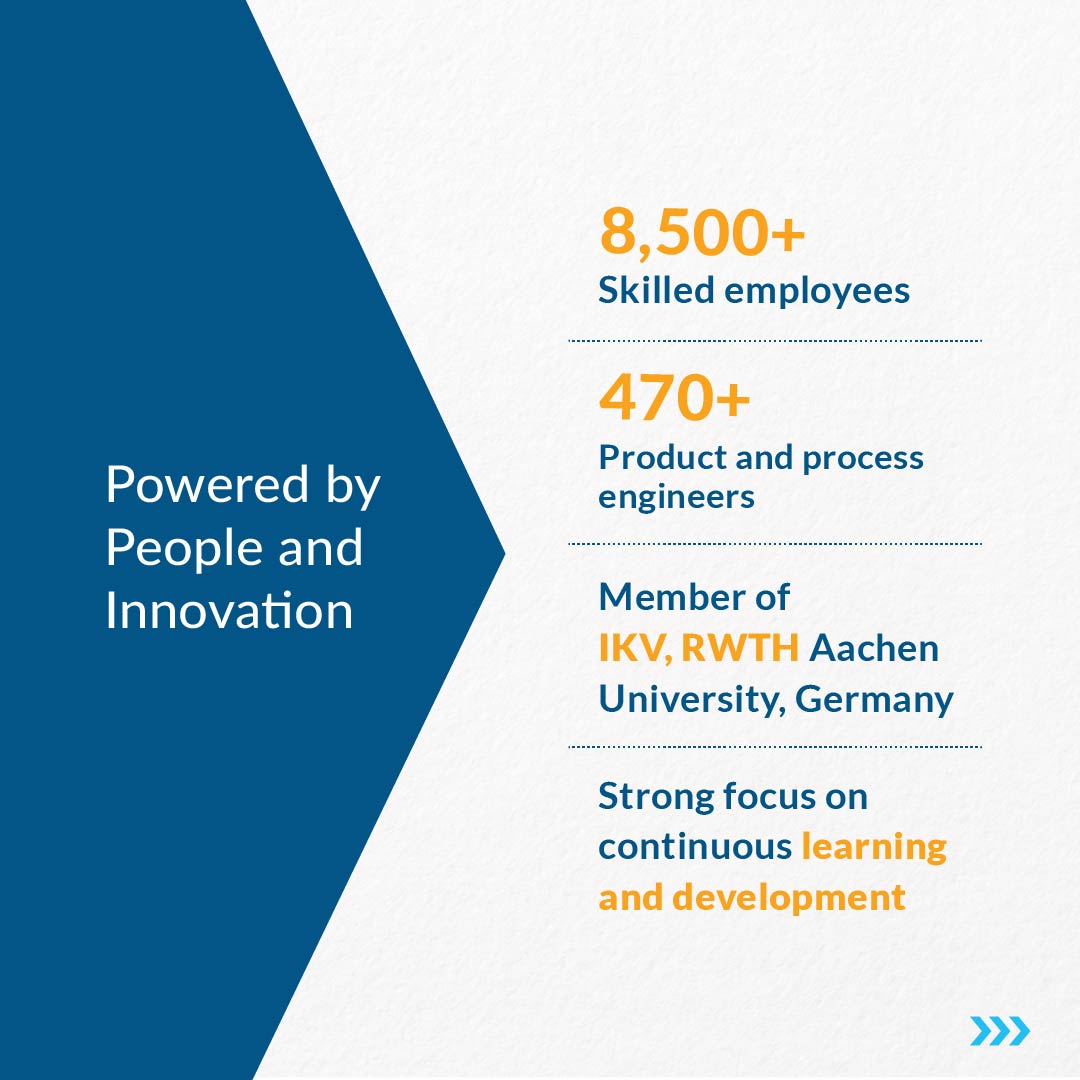 Powered by People and Innovation

8,500+
Skilled employees

470+
Product and process engineers

Member of IKV, RWTH Aachen University, Germany

Strong focus on continuous learning and development